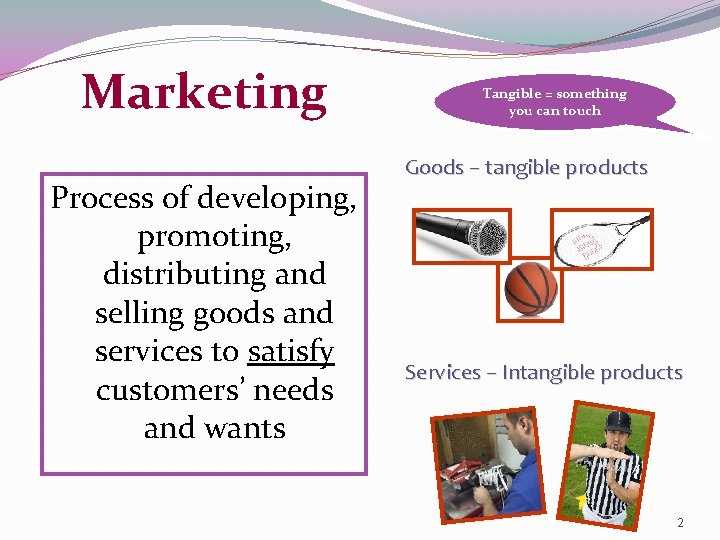 Marketing

Tangible = something you can touch

Process of developing, promoting, distributing and selling goods and services to satisfy customers' needs and wants

Goods – tangible products

Services – Intangible products

2